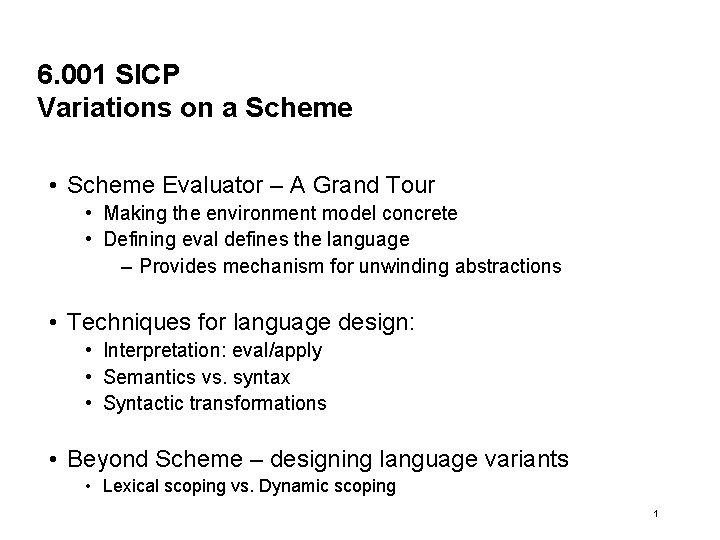 6.001 SICP
Variations on a Scheme

• Scheme Evaluator – A Grand Tour
• Making the environment model concrete
• Defining eval defines the language
– Provides mechanism for unwinding abstractions

• Techniques for language design:
• Interpretation: eval/apply
• Semantics vs. syntax
• Syntactic transformations

• Beyond Scheme – designing language variants
• Lexical scoping vs. Dynamic scoping

1